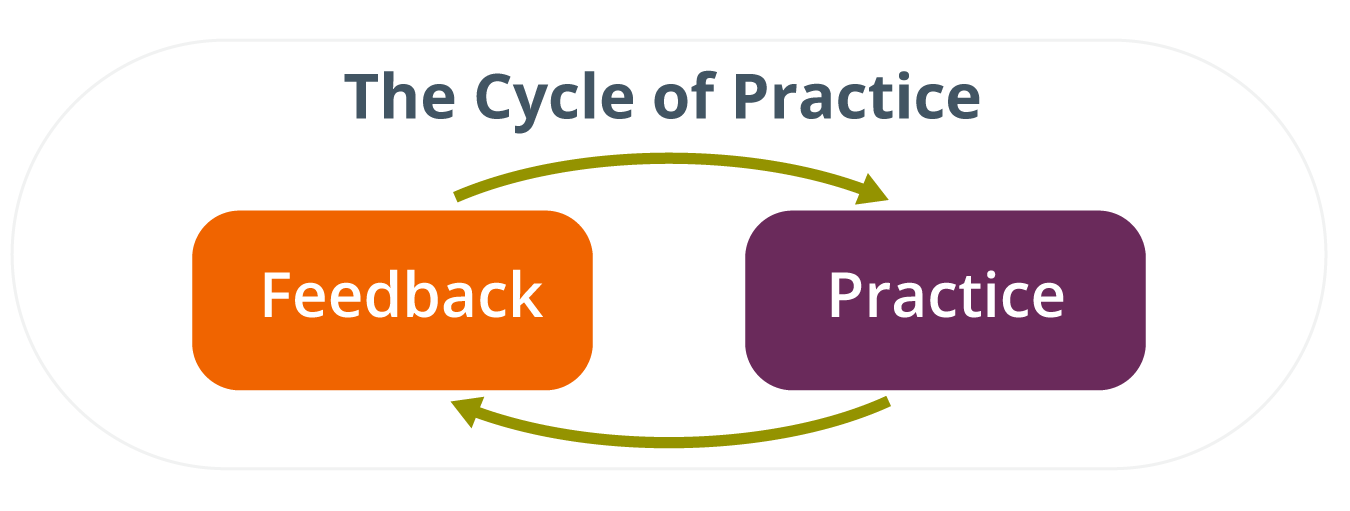 The Cycle of Practice

Feedback

Practice